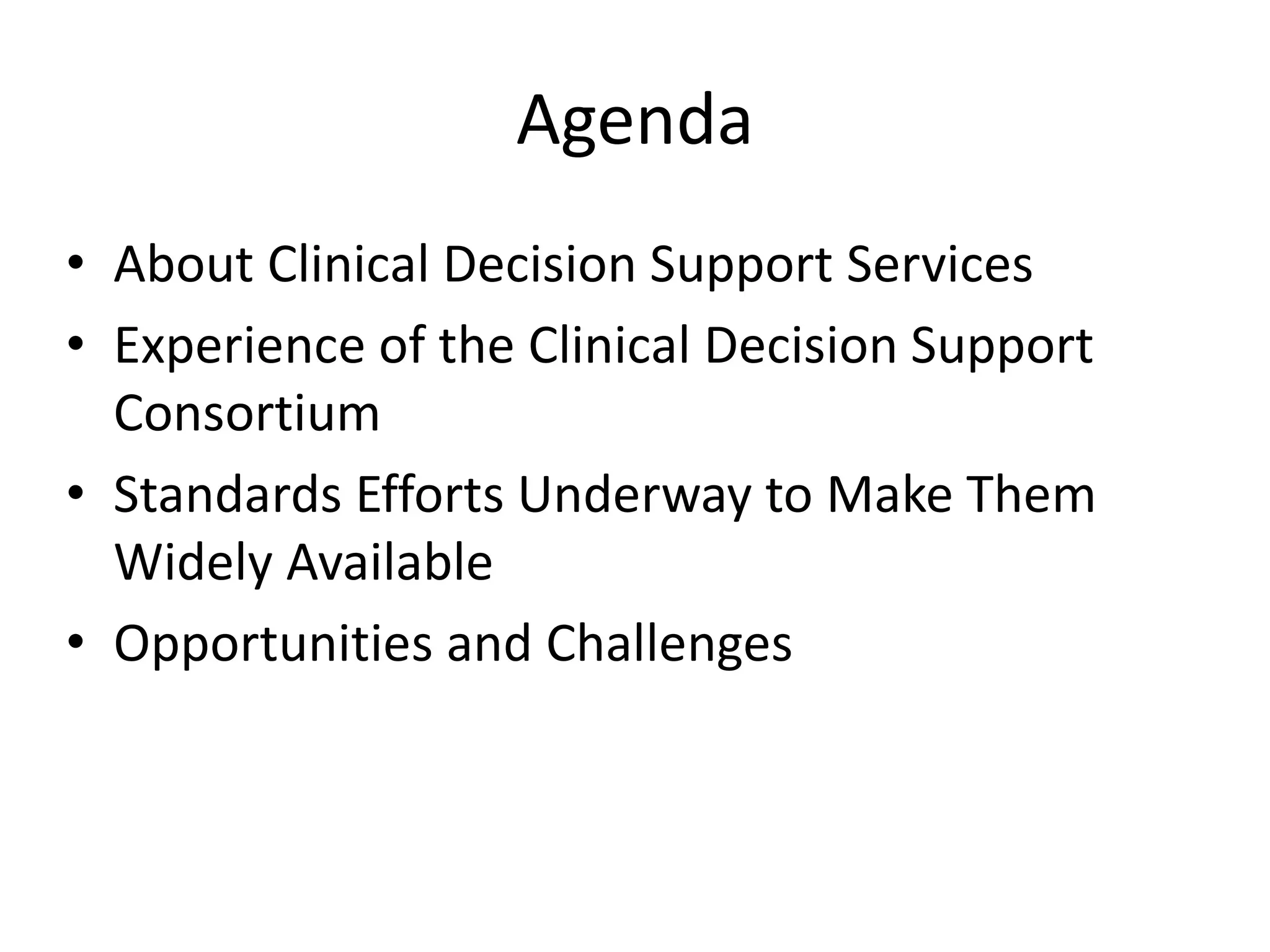 Agenda

• About Clinical Decision Support Services
• Experience of the Clinical Decision Support Consortium
• Standards Efforts Underway to Make Them Widely Available
• Opportunities and Challenges